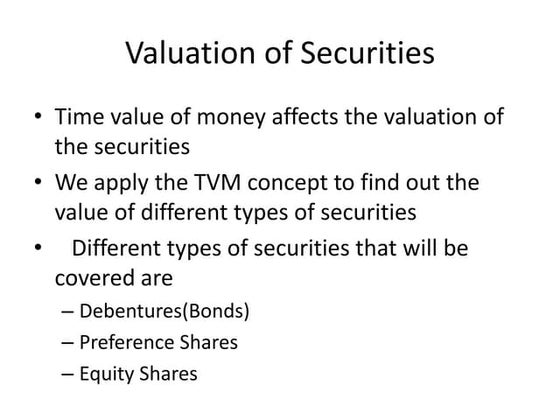 Valuation of Securities

• Time value of money affects the valuation of the securities
• We apply the TVM concept to find out the value of different types of securities
• Different types of securities that will be covered are
– Debentures(Bonds)
– Preference Shares
– Equity Shares